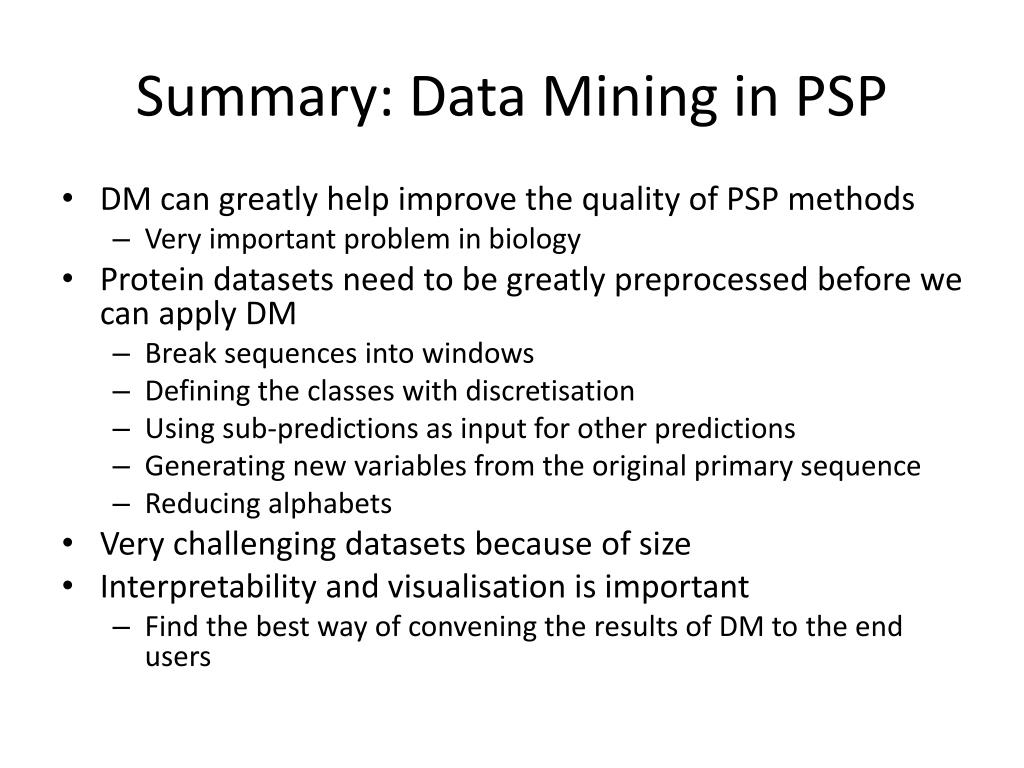 Summary: Data Mining in PSP

• DM can greatly help improve the quality of PSP methods
 – Very important problem in biology
• Protein datasets need to be greatly preprocessed before we can apply DM
 – Break sequences into windows
 – Defining the classes with discretisation
 – Using sub-predictions as input for other predictions
 – Generating new variables from the original primary sequence
 – Reducing alphabets
• Very challenging datasets because of size
• Interpretability and visualisation is important
 – Find the best way of convening the results of DM to the end users